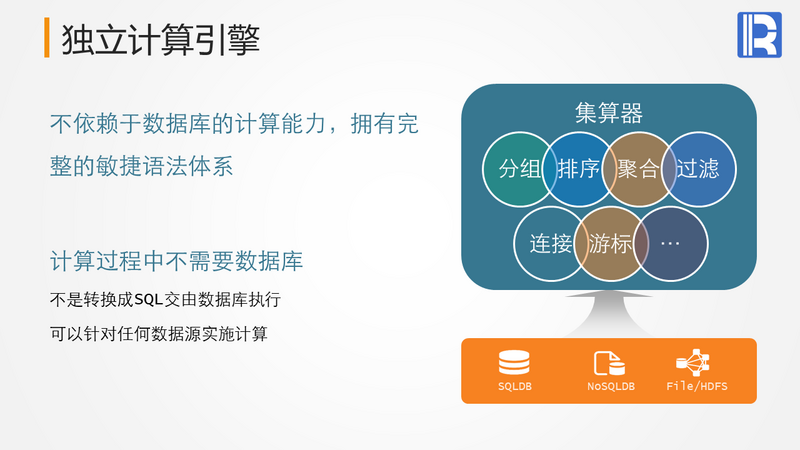 独立计算引擎

不依赖于数据库的计算能力，拥有完整的敏捷语法体系

计算过程中不需要数据库

不是转换成SQL交由数据库执行

可以针对任何数据源实施计算

集算器

分组 排序 聚合 过滤

连接 游标 …

SQLDB NoSQLDB File/HDFS